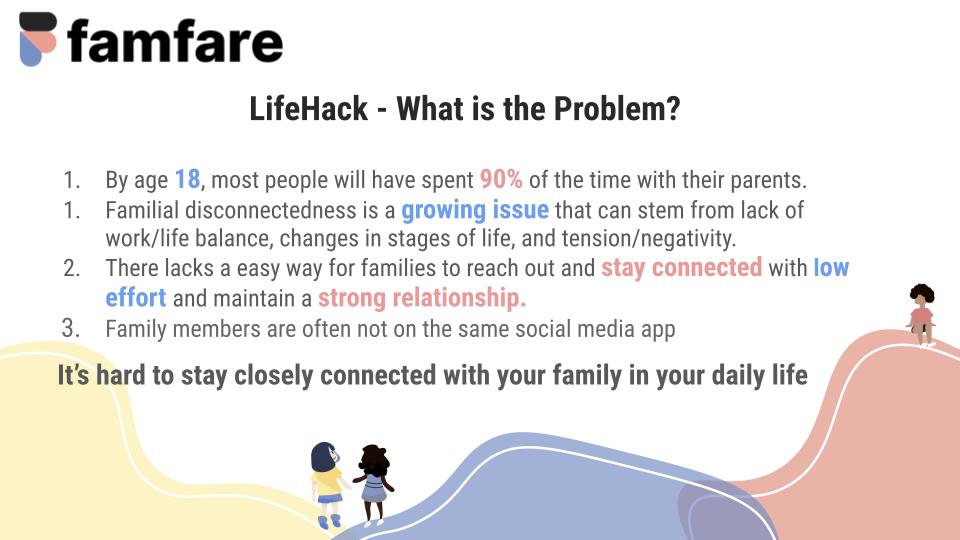 famfare

LifeHack - What is the Problem?

1. By age 18, most people will have spent 90% of the time with their parents.
1. Familial disconnectedness is a growing issue that can stem from lack of work/life balance, changes in stages of life, and tension/negativity.
2. There lacks a easy way for families to reach out and stay connected with low effort and maintain a strong relationship.
3. Family members are often not on the same social media app

It's hard to stay closely connected with your family in your daily life